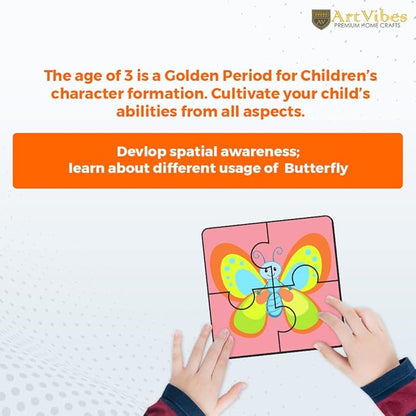 AV ArtVibes
PREMIUM HOME CRAFTS

The age of 3 is a Golden Period for Children's character formation. Cultivate your child's abilities from all aspects.

Devlop spatial awareness;
learn about different usage of Butterfly